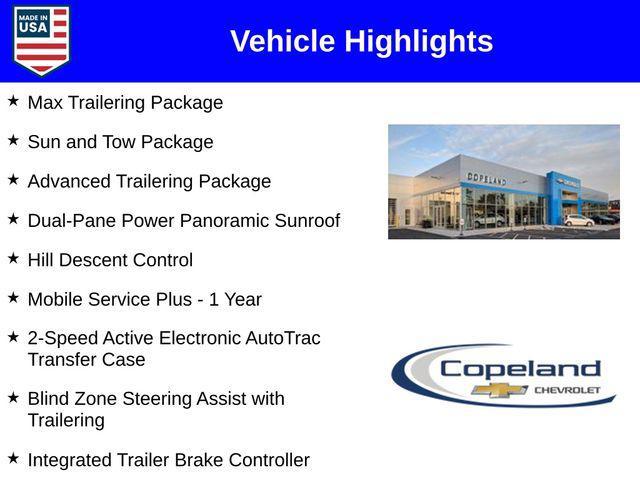 MADE IN USA

Vehicle Highlights

★ Max Trailering Package

★ Sun and Tow Package

★ Advanced Trailering Package

★ Dual-Pane Power Panoramic Sunroof

★ Hill Descent Control

★ Mobile Service Plus - 1 Year

★ 2-Speed Active Electronic AutoTrac Transfer Case

★ Blind Zone Steering Assist with Trailering

★ Integrated Trailer Brake Controller

COPELAND

Copeland
CHEVROLET